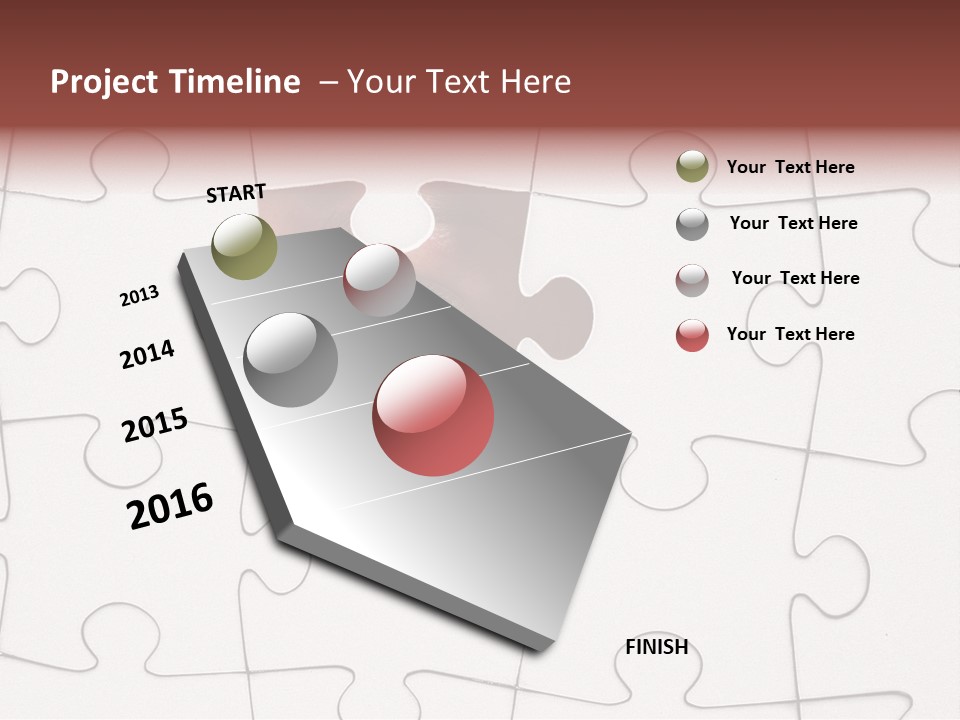 Project Timeline – Your Text Here

START

2013

2014

2015

2016

FINISH

Your Text Here

Your Text Here

Your Text Here

Your Text Here